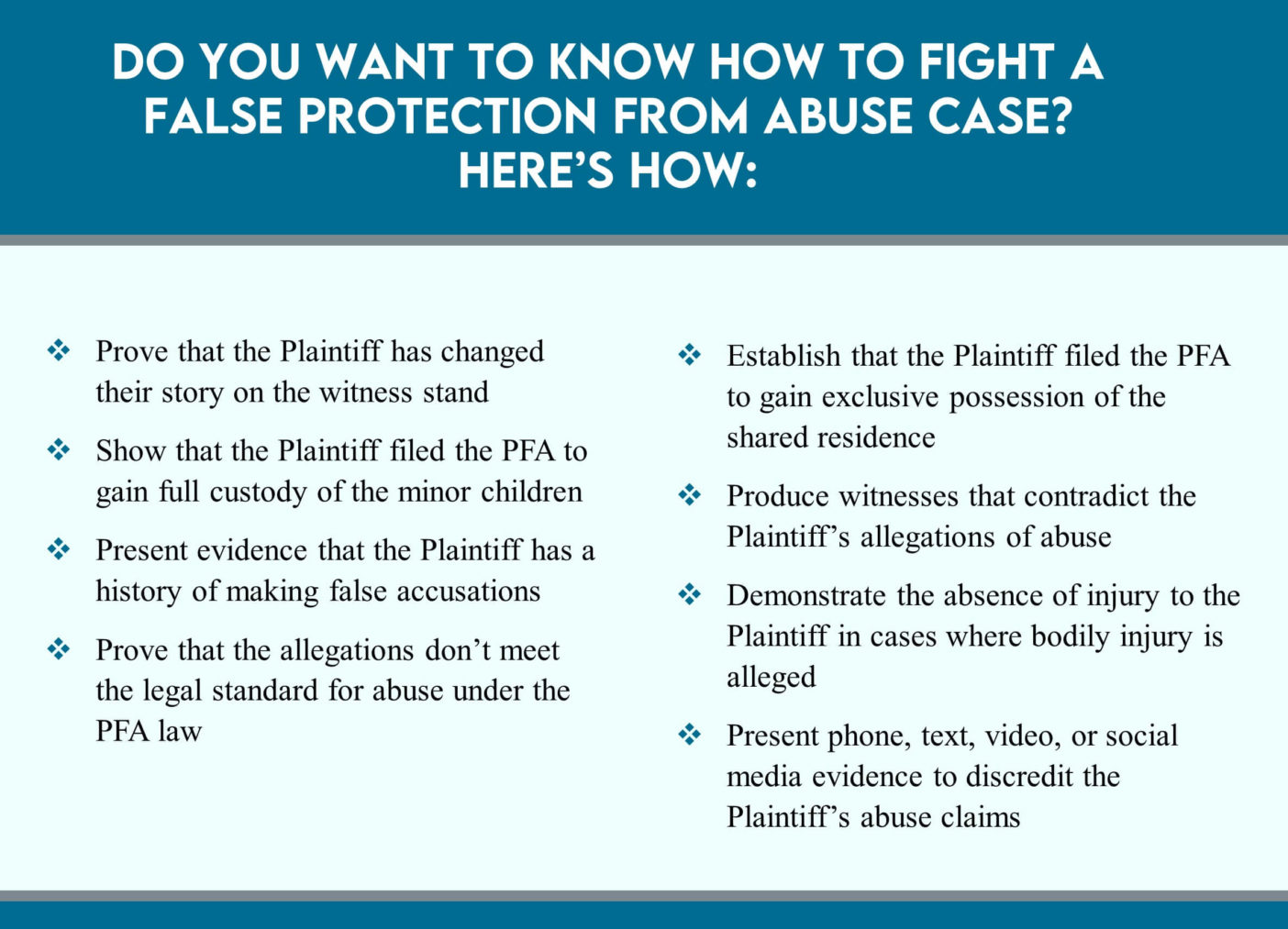 DO YOU WANT TO KNOW HOW TO FIGHT A FALSE PROTECTION FROM ABUSE CASE? HERE'S HOW:

❖ Prove that the Plaintiff has changed their story on the witness stand

❖ Show that the Plaintiff filed the PFA to gain full custody of the minor children

❖ Present evidence that the Plaintiff has a history of making false accusations

❖ Prove that the allegations don't meet the legal standard for abuse under the PFA law

❖ Establish that the Plaintiff filed the PFA to gain exclusive possession of the shared residence

❖ Produce witnesses that contradict the Plaintiff's allegations of abuse

❖ Demonstrate the absence of injury to the Plaintiff in cases where bodily injury is alleged

❖ Present phone, text, video, or social media evidence to discredit the Plaintiff's abuse claims